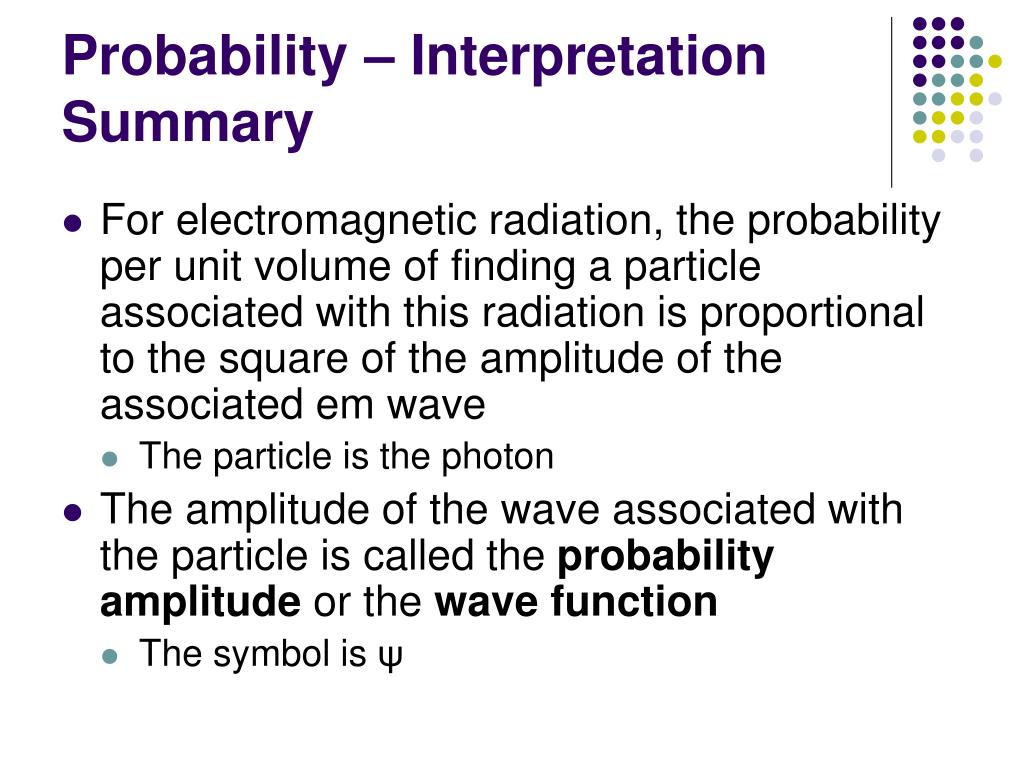 Probability – Interpretation Summary

- For electromagnetic radiation, the probability per unit volume of finding a particle associated with this radiation is proportional to the square of the amplitude of the associated em wave
  - The particle is the photon
- The amplitude of the wave associated with the particle is called the **probability amplitude** or the **wave function**
  - The symbol is ψ